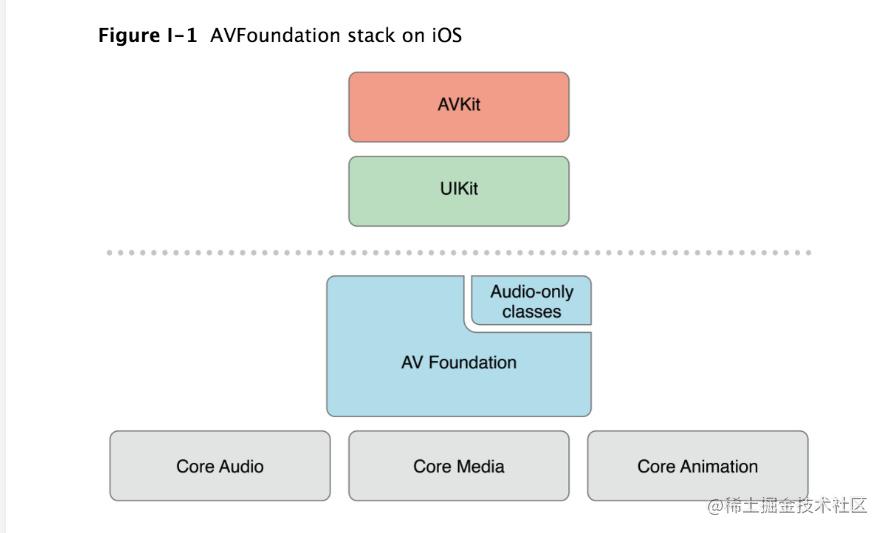 **Figure I-1** AVFoundation stack on iOS

AVKit

UIKit

Audio-only classes

AV Foundation

Core Audio

Core Media

Core Animation

@稀土掘金技术社区